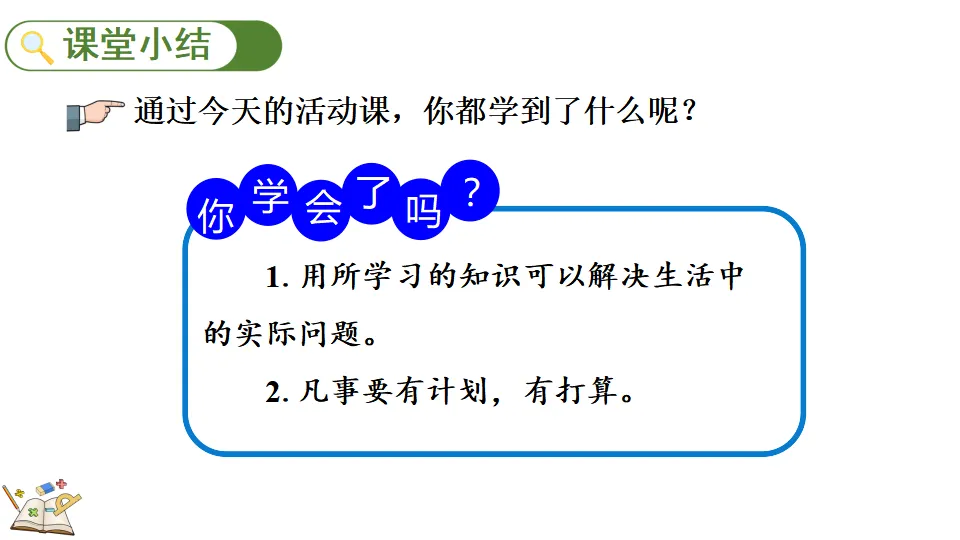 课堂小结

通过今天的活动课，你都学到了什么呢？

你学会了吗？

1. 用所学习的知识可以解决生活中的实际问题。

2. 凡事要有计划，有打算。